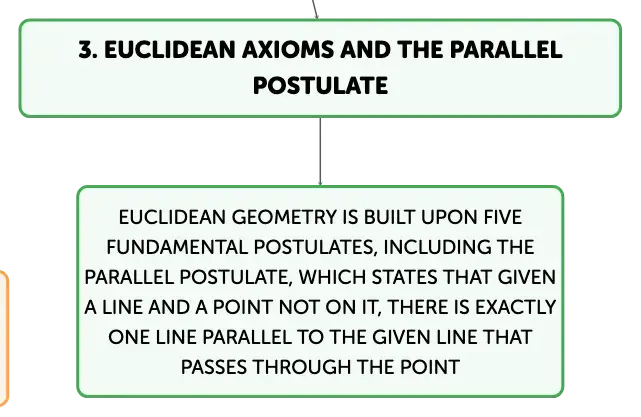 3. EUCLIDEAN AXIOMS AND THE PARALLEL POSTULATE

EUCLIDEAN GEOMETRY IS BUILT UPON FIVE FUNDAMENTAL POSTULATES, INCLUDING THE PARALLEL POSTULATE, WHICH STATES THAT GIVEN A LINE AND A POINT NOT ON IT, THERE IS EXACTLY ONE LINE PARALLEL TO THE GIVEN LINE THAT PASSES THROUGH THE POINT